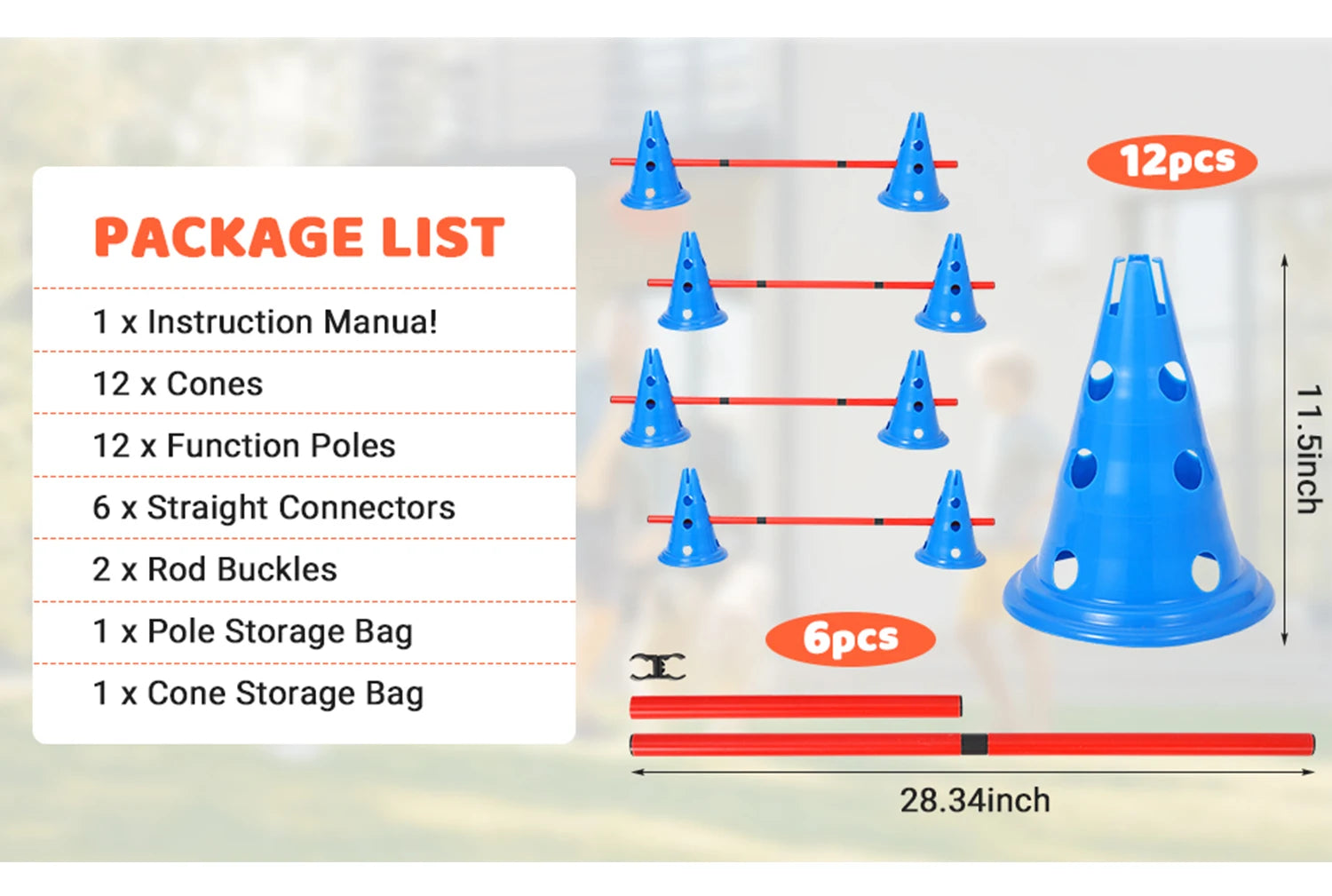 PACKAGE LIST

1 x Instruction Manua!

12 x Cones

12 x Function Poles

6 x Straight Connectors

2 x Rod Buckles

1 x Pole Storage Bag

1 x Cone Storage Bag

12pcs

11.5inch

6pcs

28.34inch